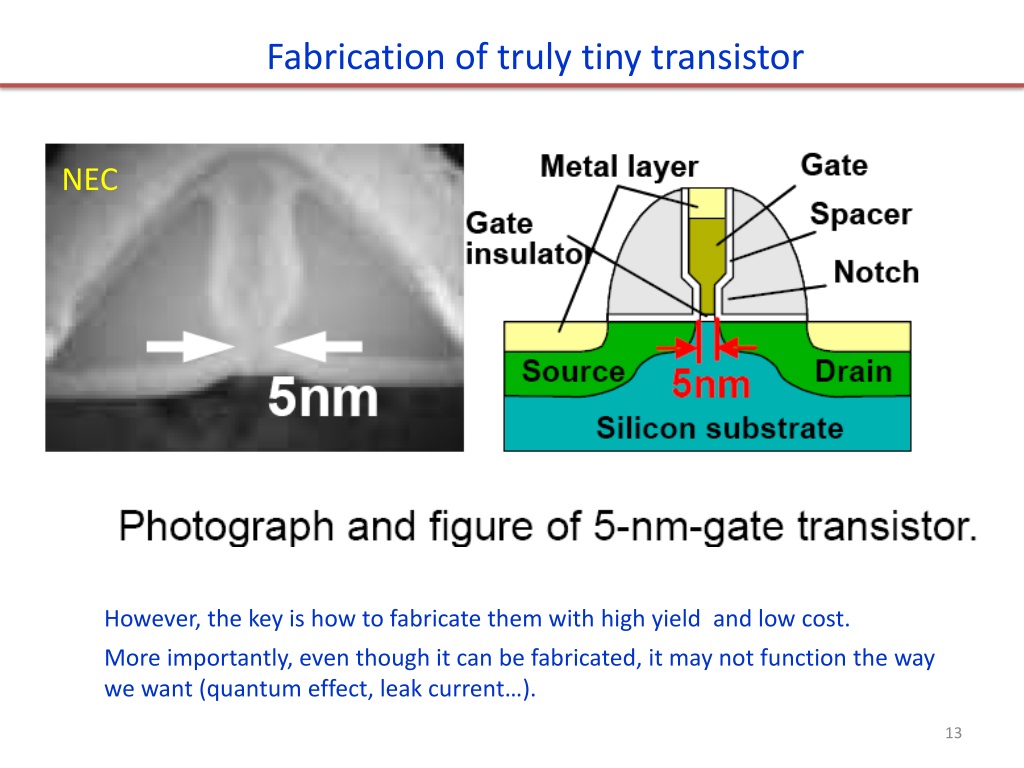 Fabrication of truly tiny transistor

NEC

5nm

Metal layer

Gate

Gate insulato

Spacer

Notch

Source

5nm

Drain

Silicon substrate

Photograph and figure of 5-nm-gate transistor.

However, the key is how to fabricate them with high yield and low cost.

More importantly, even though it can be fabricated, it may not function the way we want (quantum effect, leak current…).

13